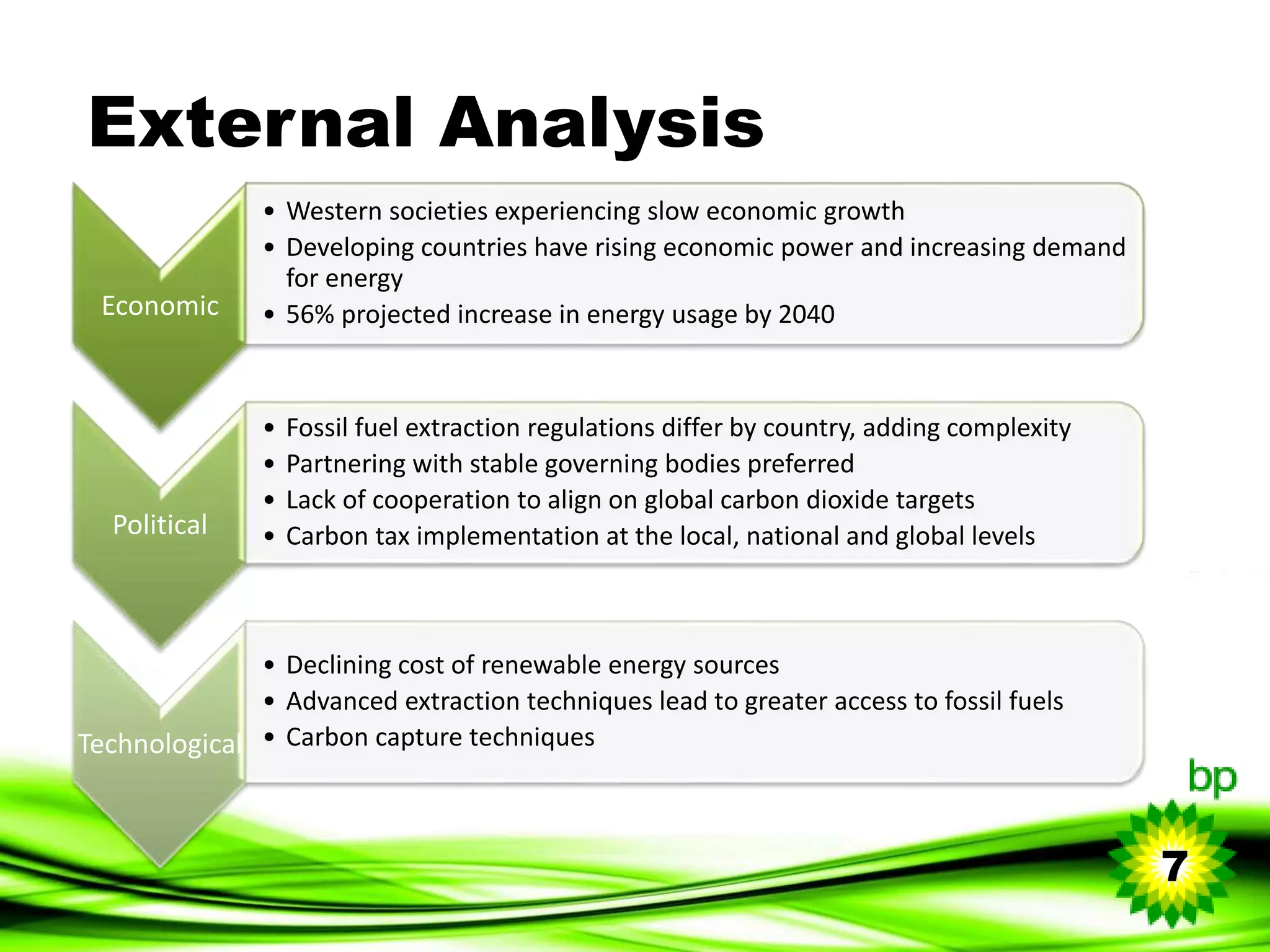 External Analysis

Economic

• Western societies experiencing slow economic growth
• Developing countries have rising economic power and increasing demand for energy
• 56% projected increase in energy usage by 2040

Political

• Fossil fuel extraction regulations differ by country, adding complexity
• Partnering with stable governing bodies preferred
• Lack of cooperation to align on global carbon dioxide targets
• Carbon tax implementation at the local, national and global levels

Technological

• Declining cost of renewable energy sources
• Advanced extraction techniques lead to greater access to fossil fuels
• Carbon capture techniques

bp

7